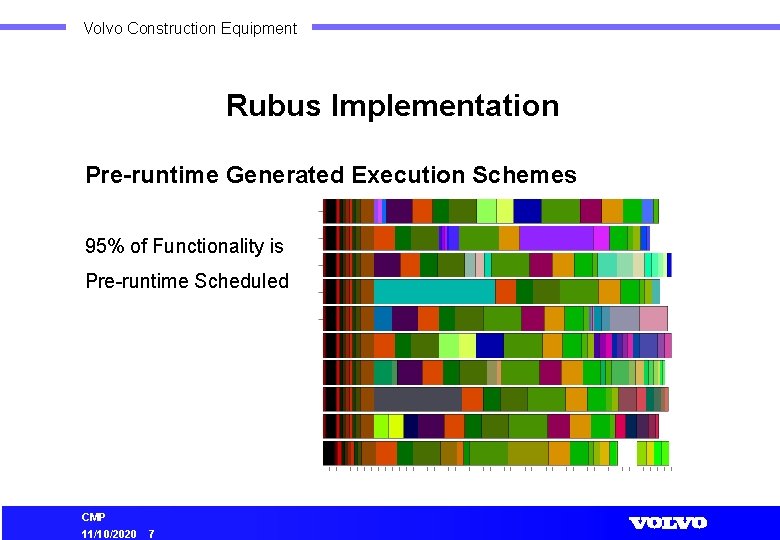 Volvo Construction Equipment

Rubus Implementation

Pre-runtime Generated Execution Schemes

95% of Functionality is
Pre-runtime Scheduled

CMP
11/10/2020 7

VOLVO